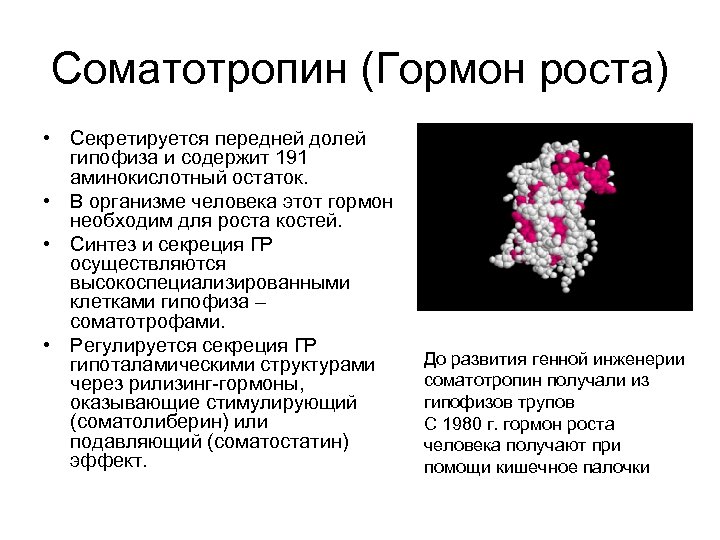 Соматотропин (Гормон роста)

• Секретируется передней долей гипофиза и содержит 191 аминокислотный остаток.
• В организме человека этот гормон необходим для роста костей.
• Синтез и секреция ГР осуществляются высокоспециализированными клетками гипофиза – соматотрофами.
• Регулируется секреция ГР гипоталамическими структурами через рилизинг-гормоны, оказывающие стимулирующий (соматолиберин) или подавляющий (соматостатин) эффект.

До развития генной инженерии соматотропин получали из гипофизов трупов
С 1980 г. гормон роста человека получают при помощи кишечное палочки